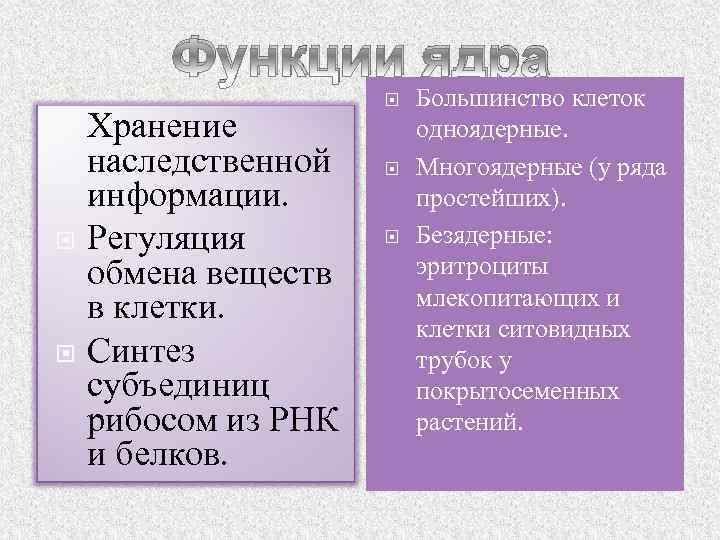 Функции ядра

Хранение наследственной информации.

Регуляция обмена веществ в клетки.

Синтез субъединиц рибосом из РНК и белков.

Большинство клеток одноядерные.

Многоядерные (у ряда простейших).

Безядерные: эритроциты млекопитающих и клетки ситовидных трубок у покрытосеменных растений.